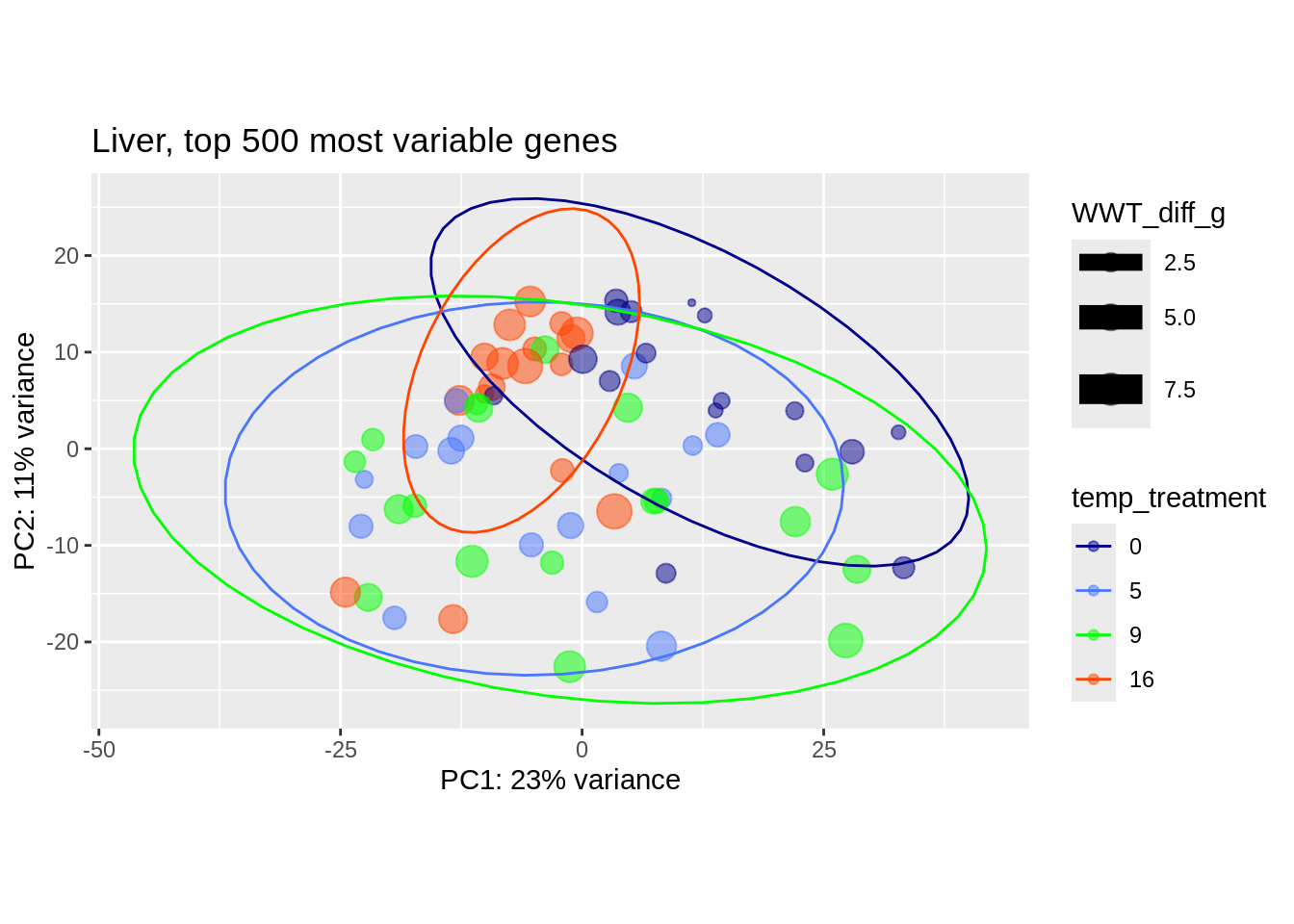 Liver, top 500 most variable genes

PC2: 11% variance

20
10
0
-10
-20

-50
-25
0
25

PC1: 23% variance

WWT_diff_g
2.5
5.0
7.5

temp_treatment
0
5
9
16